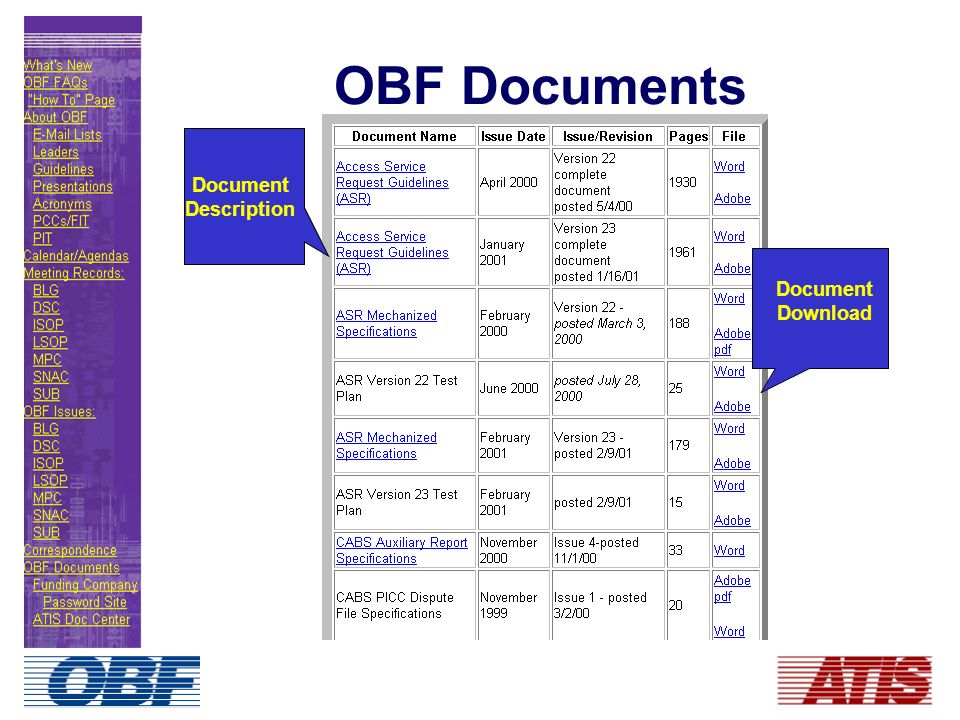 What's New
OBF FAQs
"How To" Page
About OBF
E-Mail Lists
Leaders
Guidelines
Presentations
Acronyms
PCCs/FIT
PIT
Calendar/Agendas
Meeting Records:
BLG
DSC
ISOP
LSOP
MPC
SNAC
SUB
OBF Issues:
BLG
DSC
ISOP
LSOP
MPC
SNAC
SUB
Correspondence
OBF Documents
Funding Company
Password Site
ATIS Doc Center

OBF Documents

Document Description

Document Download

| Document Name | Issue Date | Issue/Revision | Pages | File |
|---|---|---|---|---|
| Access Service Request Guidelines (ASR) | April 2000 | Version 22 complete document posted 5/4/00 | 1930 | Word Adobe |
| Access Service Request Guidelines (ASR) | January 2001 | Version 23 complete document posted 1/16/01 | 1961 | Word Adobe |
| ASR Mechanized Specifications | February 2000 | Version 22 - posted March 3, 2000 | 188 | Word Adobe pdf |
| ASR Version 22 Test Plan | June 2000 | posted July 28, 2000 | 25 | Word Adobe |
| ASR Mechanized Specifications | February 2001 | Version 23 - posted 2/9/01 | 179 | Word Adobe |
| ASR Version 23 Test Plan | February 2001 | posted 2/9/01 | 15 | Word Adobe |
| CABS Auxiliary Report Specifications | November 2000 | Issue 4-posted 11/1/00 | 33 | Word |
| CABS PICC Dispute File Specifications | November 1999 | Issue 1 - posted 3/2/00 | 20 | Adobe pdf Word |

OBF

ATIS